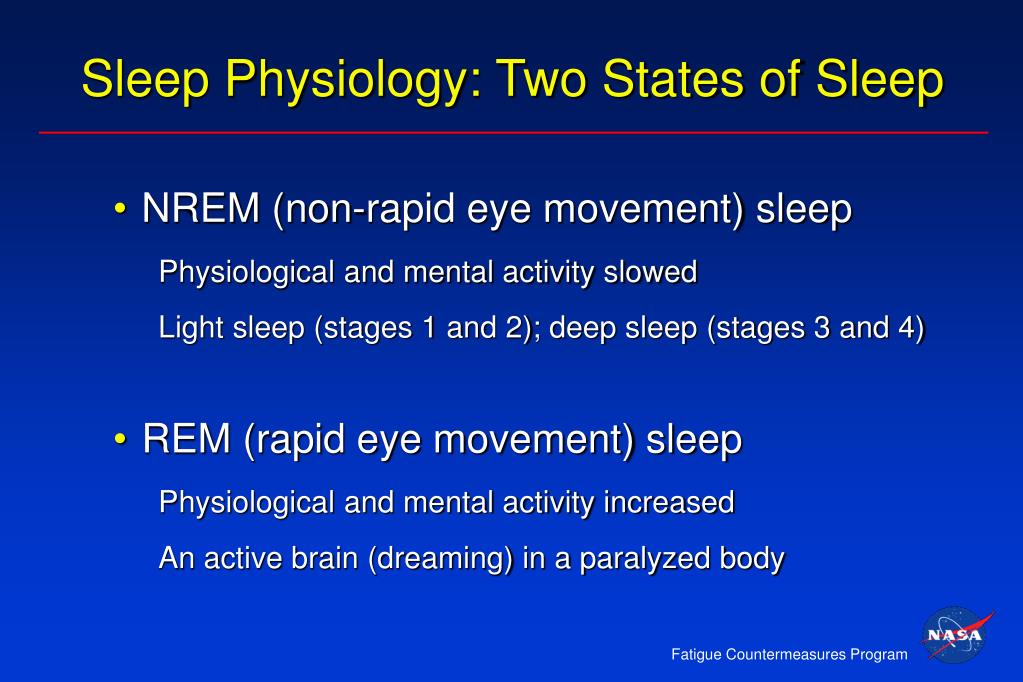 Sleep Physiology: Two States of Sleep

• NREM (non-rapid eye movement) sleep

Physiological and mental activity slowed

Light sleep (stages 1 and 2); deep sleep (stages 3 and 4)

• REM (rapid eye movement) sleep

Physiological and mental activity increased

An active brain (dreaming) in a paralyzed body

Fatigue Countermeasures Program

NASA